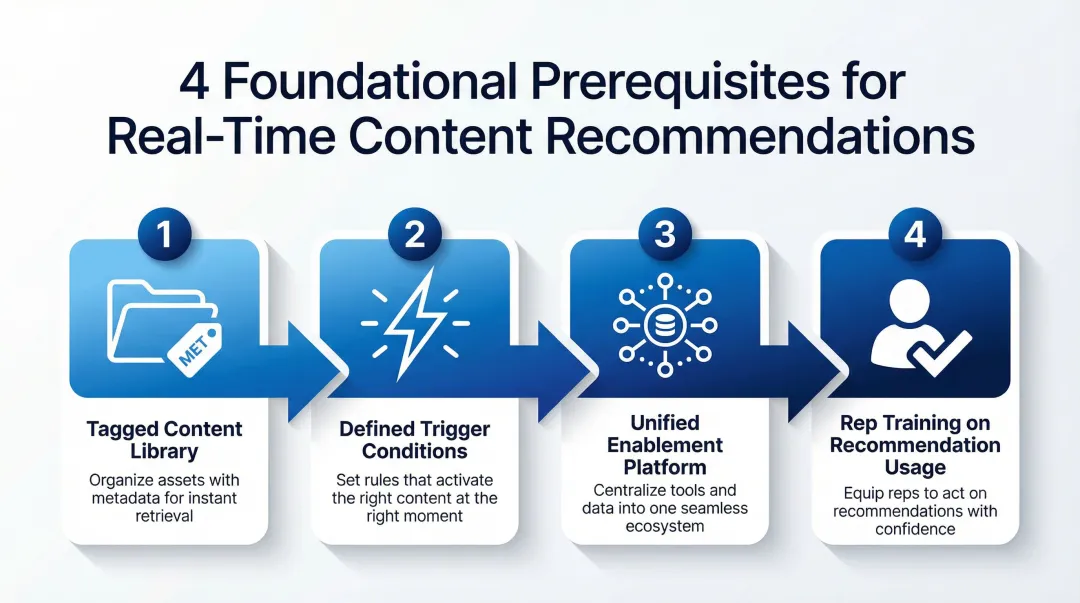 4 Foundational Prerequisites for Real-Time Content Recommendations

1

MET

Tagged Content Library

Organize assets with metadata for instant retrieval

2

Defined Trigger Conditions

Set rules that activate the right content at the right moment

3

Unified Enablement Platform

Centralize tools and data into one seamless ecosystem

4

Rep Training on Recommendation Usage

Equip reps to act on recommendations with confidence